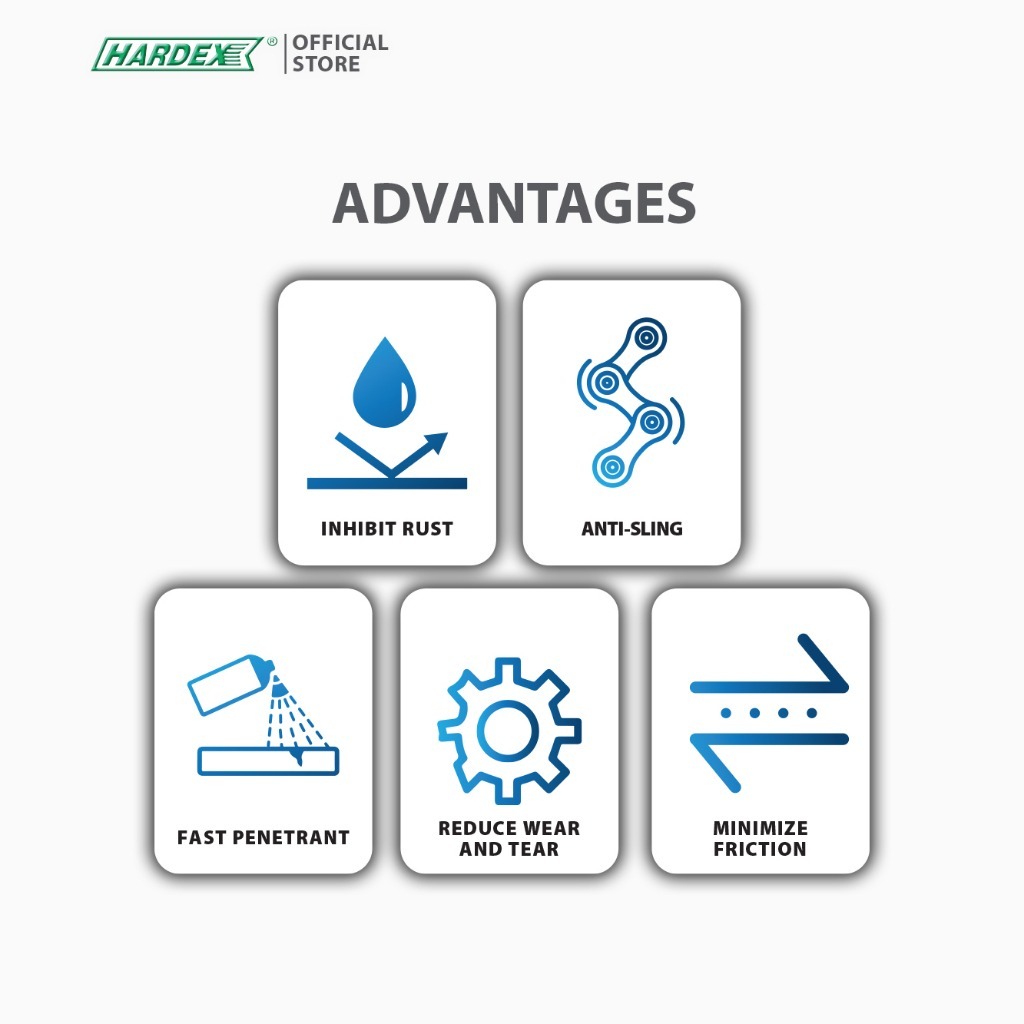 HARDEX® | OFFICIAL STORE

ADVANTAGES

INHIBIT RUST

ANTI-SLING

FAST PENETRANT

REDUCE WEAR AND TEAR

MINIMIZE FRICTION